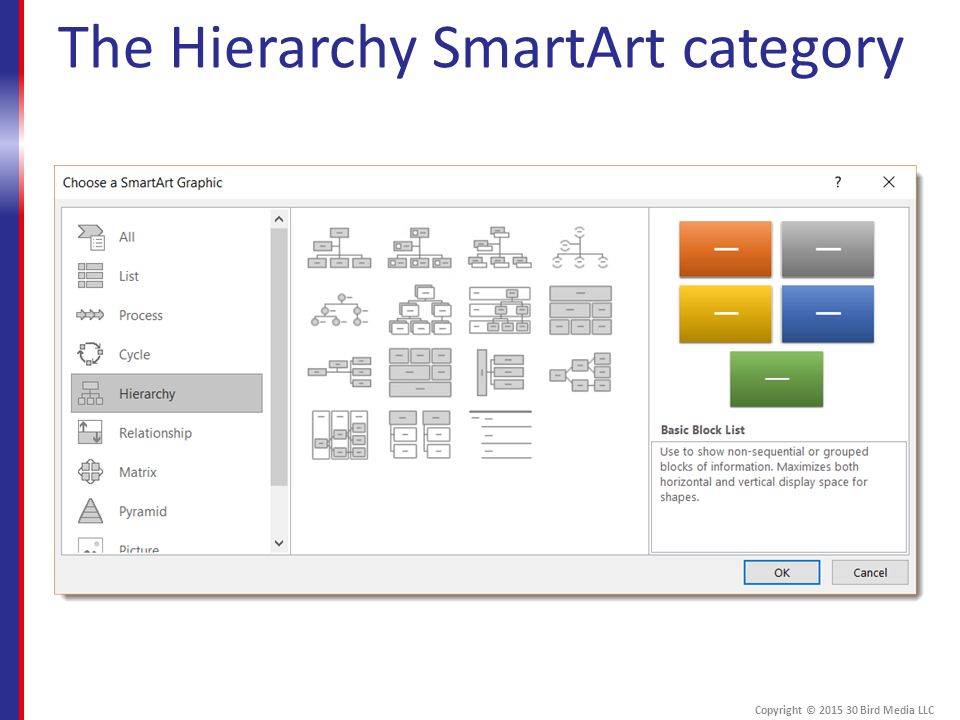 The Hierarchy SmartArt category

Choose a SmartArt Graphic

?

All
List
Process
Cycle
Hierarchy
Relationship
Matrix
Pyramid
Picture

Basic Block List

Use to show non-sequential or grouped blocks of information. Maximizes both horizontal and vertical display space for shapes.

OK
Cancel

Copyright © 2015 30 Bird Media LLC